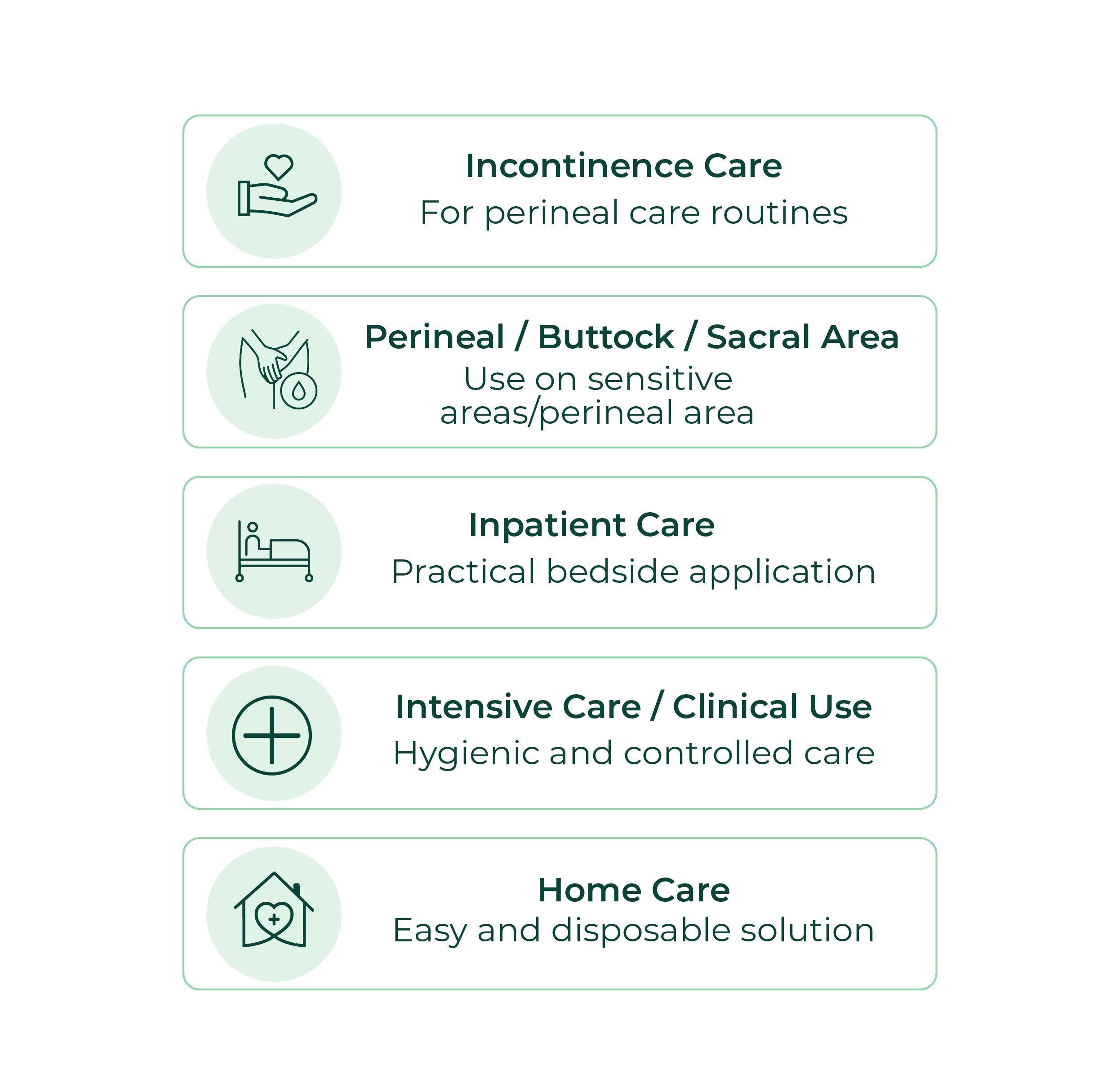 Incontinence Care
For perineal care routines

Perineal / Buttock / Sacral Area
Use on sensitive areas/perineal area

Inpatient Care
Practical bedside application

Intensive Care / Clinical Use
Hygienic and controlled care

Home Care
Easy and disposable solution